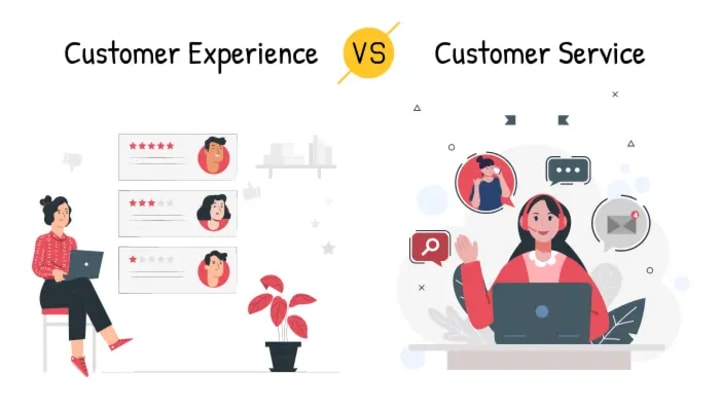 Customer Experience VS Customer Service